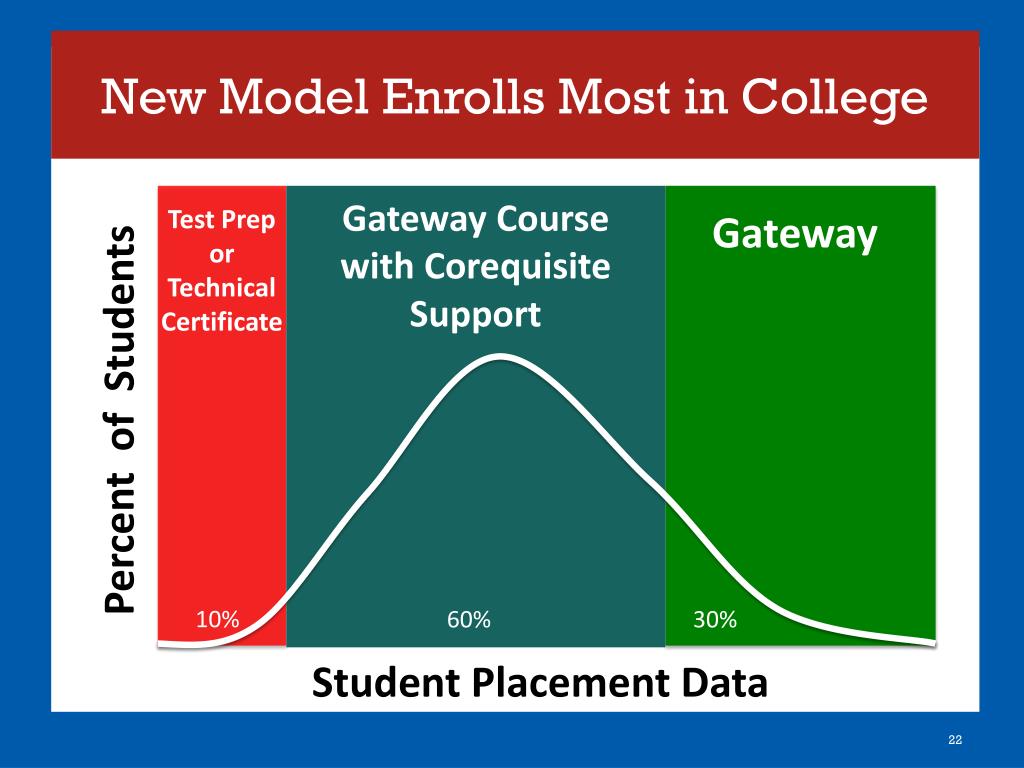 New Model Enrolls Most in College

Percent of Students

Test Prep or Technical Certificate

Gateway Course with Corequisite Support

Gateway

10%

60%

30%

Student Placement Data

22